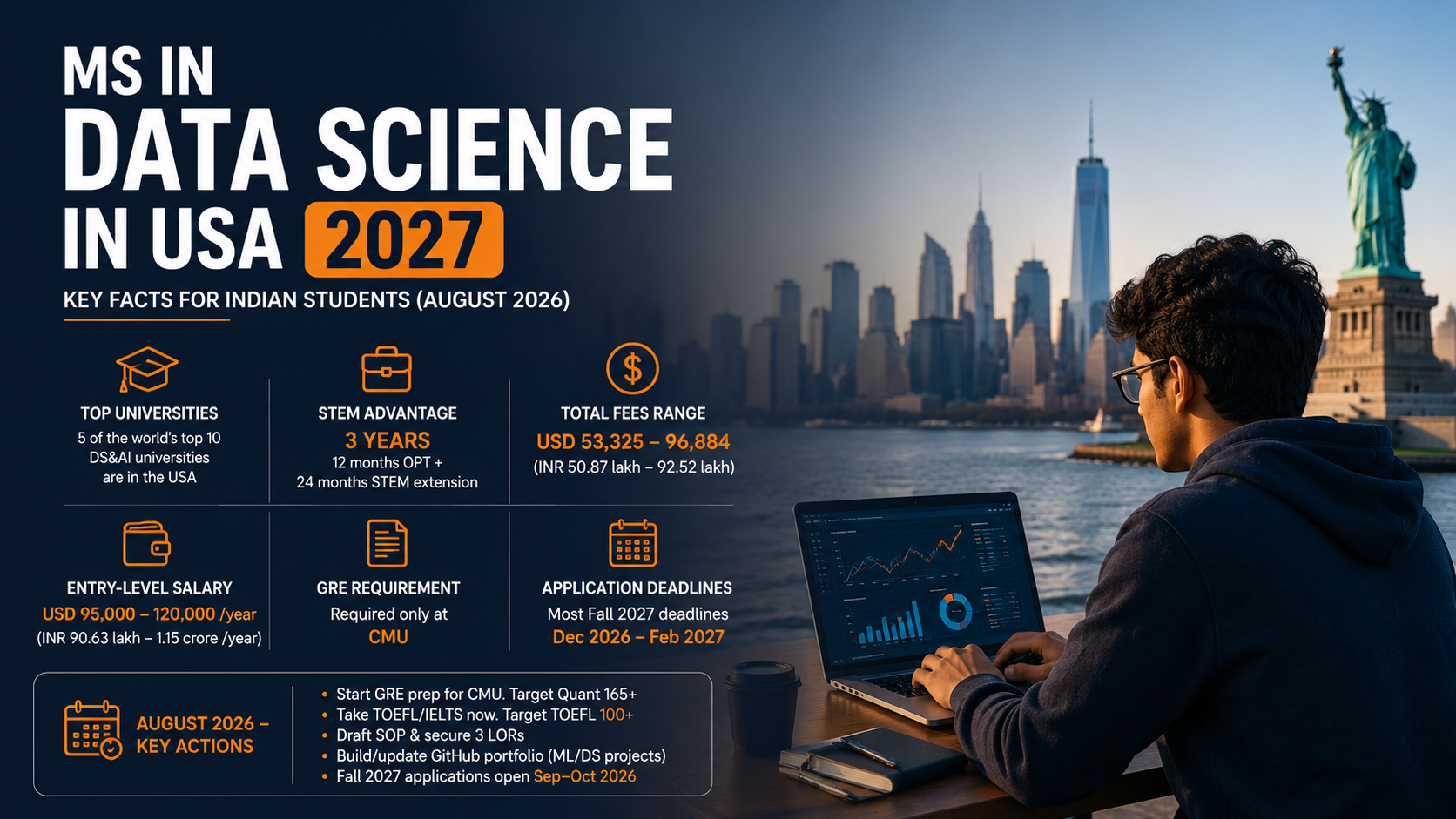 MS IN
DATA SCIENCE
IN USA 2027

KEY FACTS FOR INDIAN STUDENTS (AUGUST 2026)

TOP UNIVERSITIES
5 of the world's top 10 DS&AI universities are in the USA

STEM ADVANTAGE
3 YEARS
12 months OPT + 24 months STEM extension

TOTAL FEES RANGE
USD 53,325 – 96,884
(INR 50.87 lakh – 92.52 lakh)

ENTRY-LEVEL SALARY
USD 95,000 – 120,000 /year
(INR 90.63 lakh – 1.15 crore /year)

GRE REQUIREMENT
Required only at
CMU

APPLICATION DEADLINES
Most Fall 2027 deadlines
Dec 2026 – Feb 2027

AUGUST 2026 – KEY ACTIONS

• Start GRE prep for CMU. Target Quant 165+
• Take TOEFL/IELTS now. Target TOEFL 100+
• Draft SOP & secure 3 LORs
• Build/update GitHub portfolio (ML/DS projects)
• Fall 2027 applications open Sep–Oct 2026